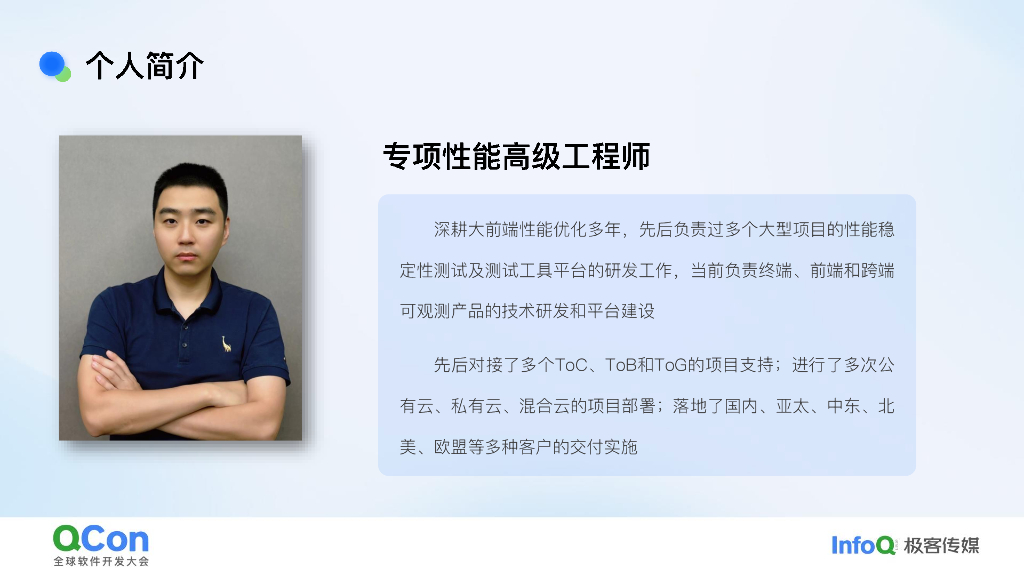 个人简介

专项性能高级工程师

深耕大前端性能优化多年，先后负责过多个大型项目的性能稳定性测试及测试工具平台的研发工作，当前负责终端、前端和跨端可观测产品的技术研发和平台建设

先后对接了多个ToC、ToB和ToG的项目支持；进行了多次公有云、私有云、混合云的项目部署；落地了国内、亚太、中东、北美、欧盟等多种客户的交付实施

QCon
全球软件开发大会

InfoQ 极客传媒